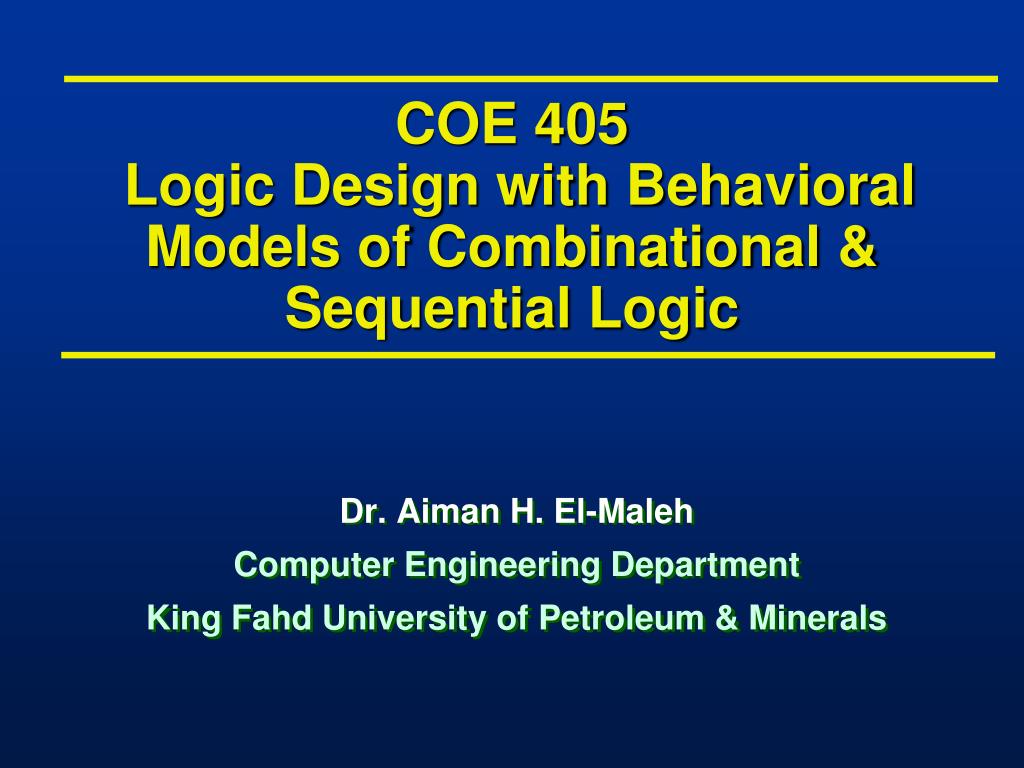 COE 405
Logic Design with Behavioral Models of Combinational & Sequential Logic

Dr. Aiman H. El-Maleh
Computer Engineering Department
King Fahd University of Petroleum & Minerals